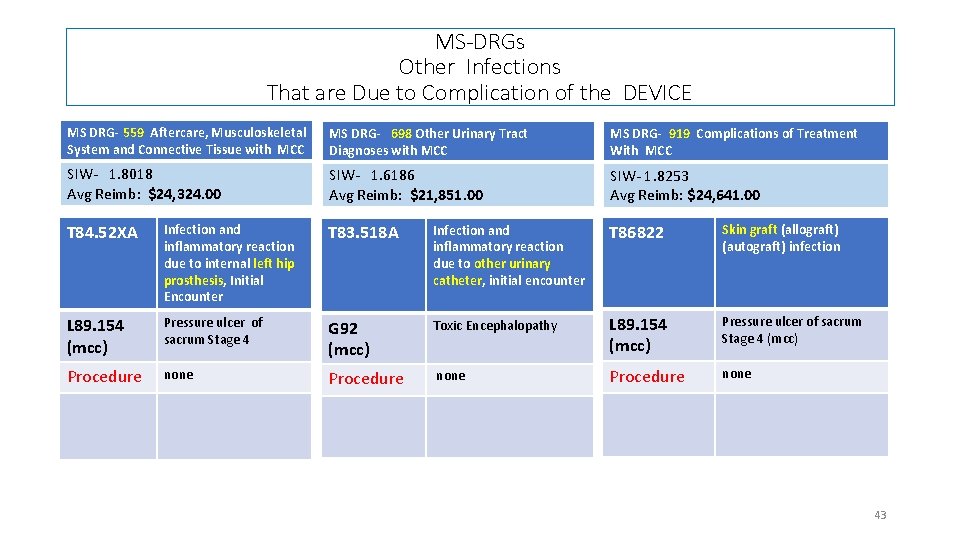 MS-DRGs
Other Infections
That are Due to Complication of the DEVICE

| MS DRG- 559 Aftercare, Musculoskeletal System and Connective Tissue with MCC | |
|---|---|
| SIW- 1.8018 Avg Reimb: $24,324.00 | |
| T84.52XA | Infection and inflammatory reaction due to internal left hip prosthesis, Initial Encounter |
| L89.154 (mcc) | Pressure ulcer of sacrum Stage 4 |
| Procedure | none |
| | |

| MS DRG- 698 Other Urinary Tract Diagnoses with MCC | |
|---|---|
| SIW- 1.6186 Avg Reimb: $21,851.00 | |
| T83.518A | Infection and inflammatory reaction due to other urinary catheter, initial encounter |
| G92 (mcc) | Toxic Encephalopathy |
| Procedure | none |
| | |

| MS DRG- 919 Complications of Treatment With MCC | |
|---|---|
| SIW- 1.8253 Avg Reimb: $24,641.00 | |
| T86822 | Skin graft (allograft) (autograft) infection |
| L89.154 (mcc) | Pressure ulcer of sacrum Stage 4 (mcc) |
| Procedure | none |
| | |

43